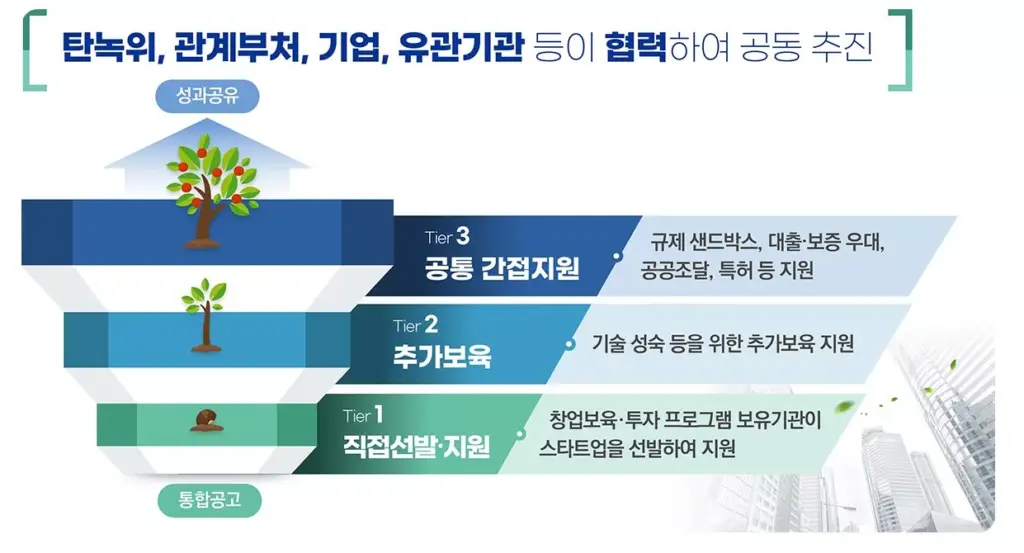 탄녹위, 관계부처, 기업, 유관기관 등이 협력하여 공동 추진

성과공유

Tier 3
공통 간접지원
규제 샌드박스, 대출·보증 우대, 공공조달, 특허 등 지원

Tier 2
추가보육
기술 성숙 등을 위한 추가보육 지원

Tier 1
직접선발·지원
창업보육·투자 프로그램 보유기관이 스타트업을 선발하여 지원

통합공고